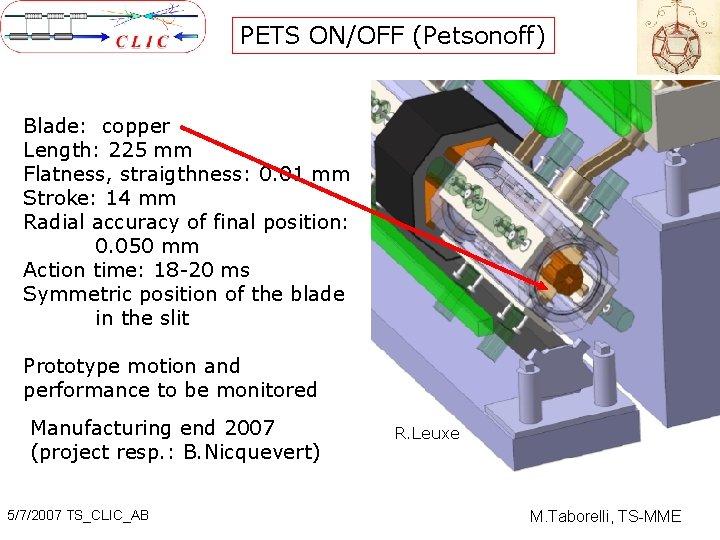 CLIC

PETS ON/OFF (Petsonoff)

Blade: copper
Length: 225 mm
Flatness, straigthness: 0.01 mm
Stroke: 14 mm
Radial accuracy of final position: 0.050 mm
Action time: 18-20 ms
Symmetric position of the blade in the slit

Prototype motion and performance to be monitored

Manufacturing end 2007
(project resp.: B.Nicquevert)

R.Leuxe

5/7/2007 TS_CLIC_AB

M.Taborelli, TS-MME